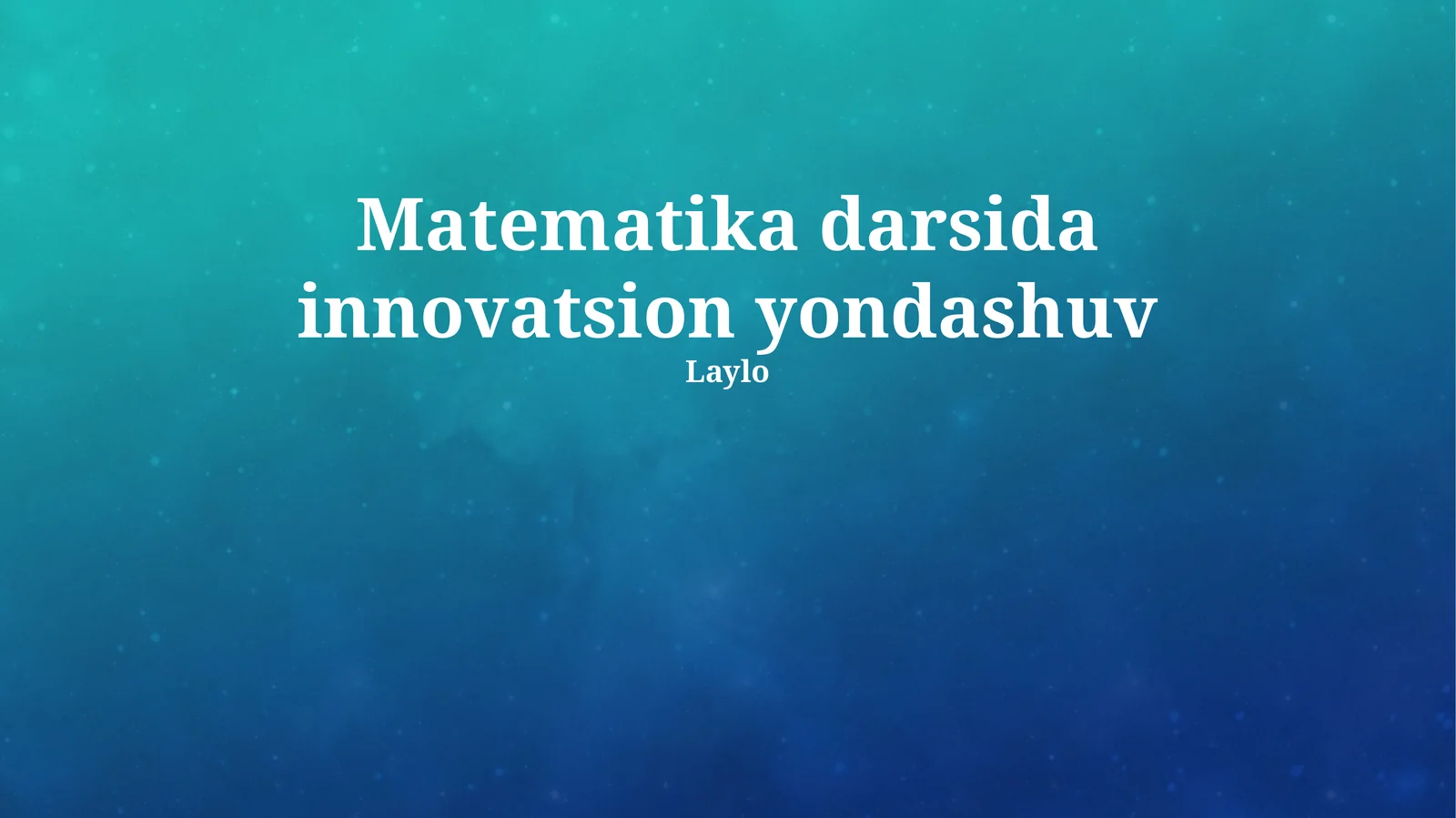 Matematika darsida innovatsion yondashuv

Laylo